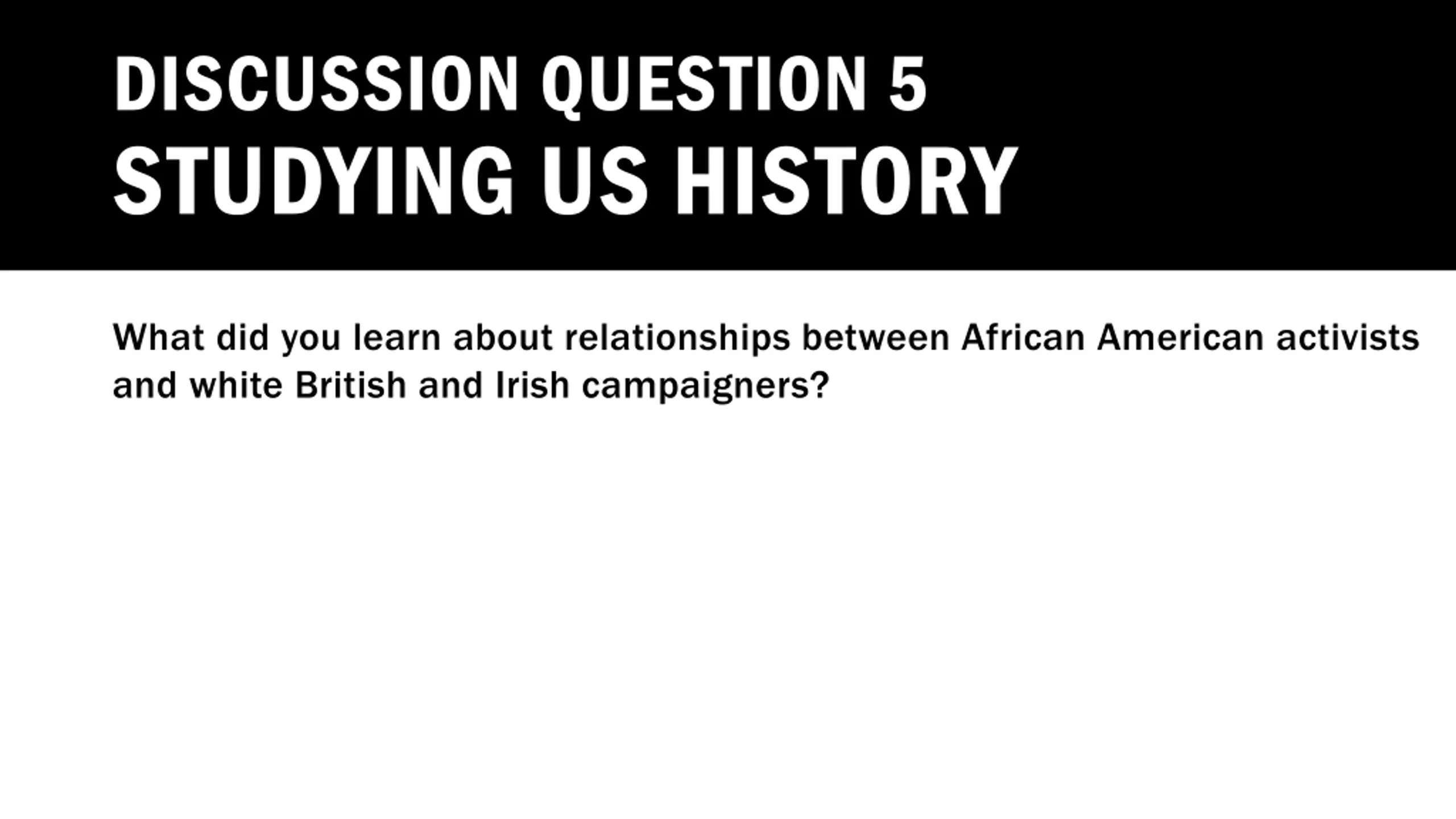 DISCUSSION QUESTION 5
STUDYING US HISTORY

What did you learn about relationships between African American activists and white British and Irish campaigners?